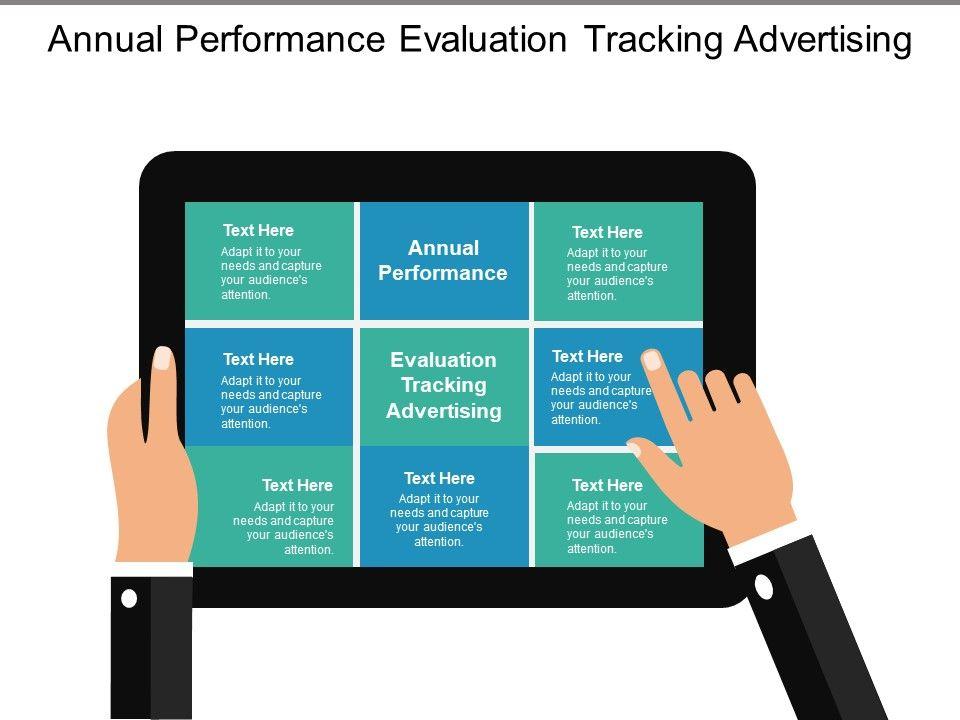 Annual Performance Evaluation Tracking Advertising

Text Here
Adapt it to your needs and capture your audience's attention.

Annual Performance

Text Here
Adapt it to your needs and capture your audience's attention.

Text Here
Adapt it to your needs and capture your audience's attention.

Evaluation Tracking Advertising

Text Here
Adapt it to your needs and capture your audience's attention.

Text Here
Adapt it to your needs and capture your audience's attention.

Text Here
Adapt it to your needs and capture your audience's attention.

Text Here
Adapt it to your needs and capture your audience's attention.